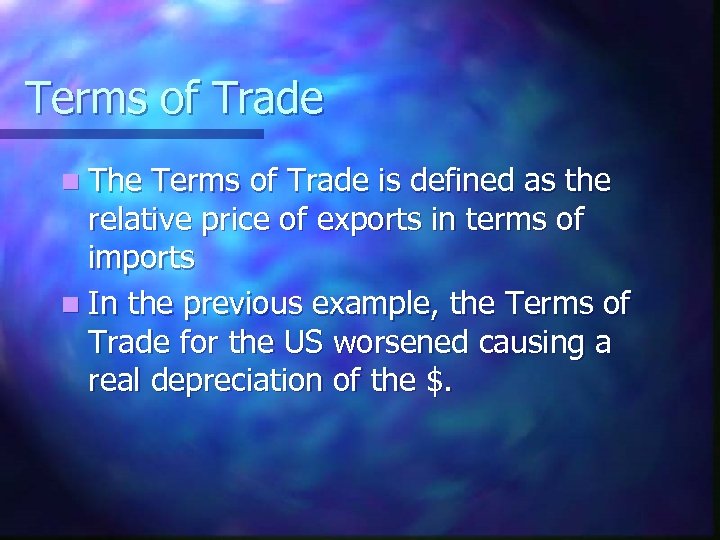 Terms of Trade

The Terms of Trade is defined as the relative price of exports in terms of imports

In the previous example, the Terms of Trade for the US worsened causing a real depreciation of the \$.